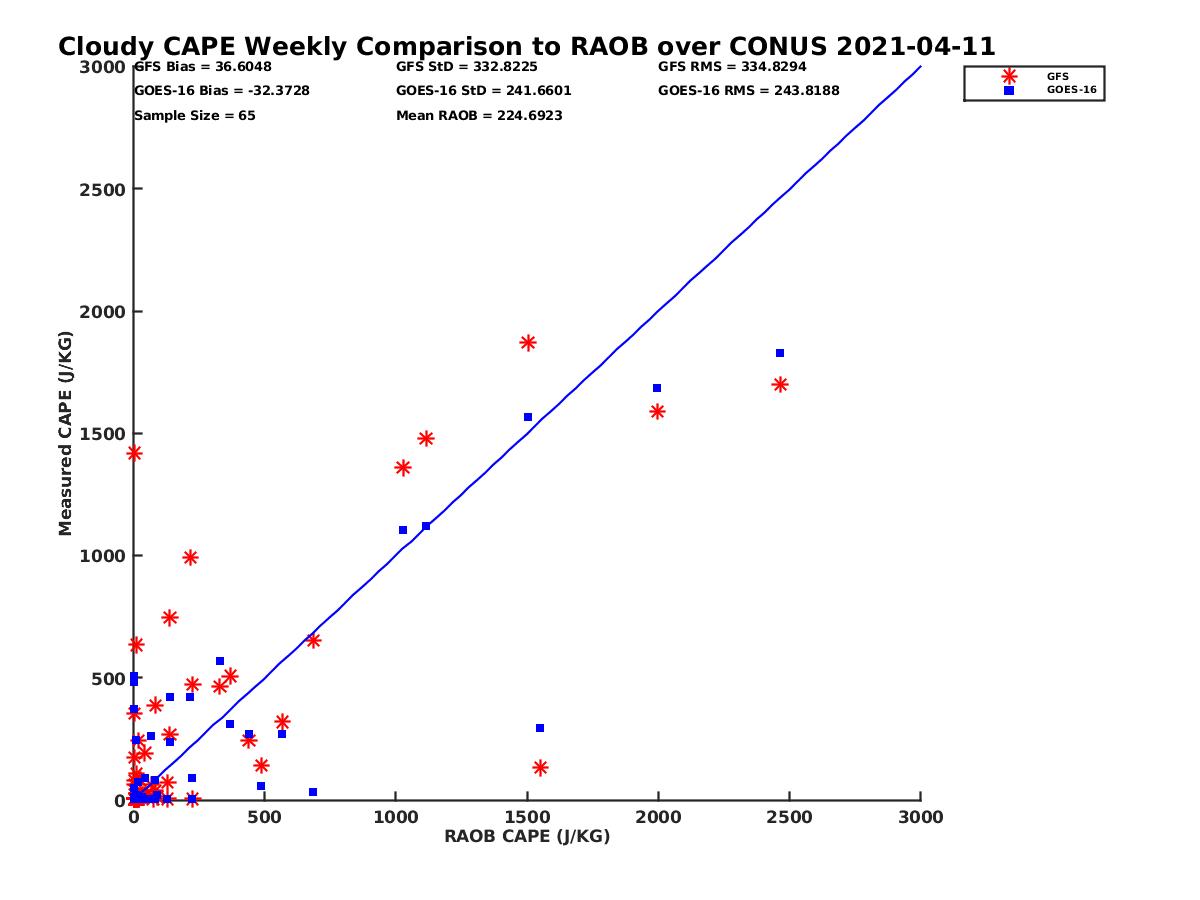 Cloudy CAPE Weekly Comparison to RAOB over CONUS 2021-04-11

GFS Bias = 36.6048
GOES-16 Bias = -32.3728
Sample Size = 65

GFS StD = 332.8225
GOES-16 StD = 241.6601
Mean RAOB = 224.6923

GFS RMS = 334.8294
GOES-16 RMS = 243.8188

GFS
GOES-16

Measured CAPE (J/KG)

3000
2500
2000
1500
1000
500
0

0
500
1000
1500
2000
2500
3000

RAOB CAPE (J/KG)